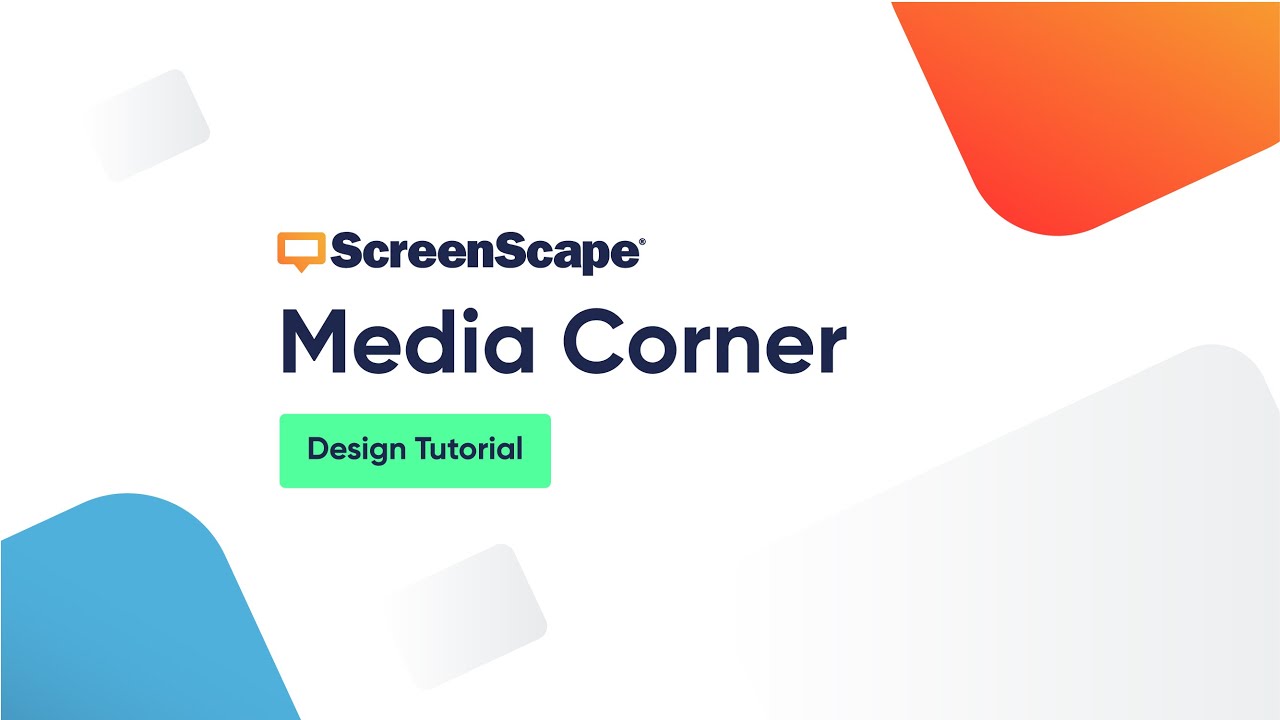 ScreenScape®

Media Corner

Design Tutorial